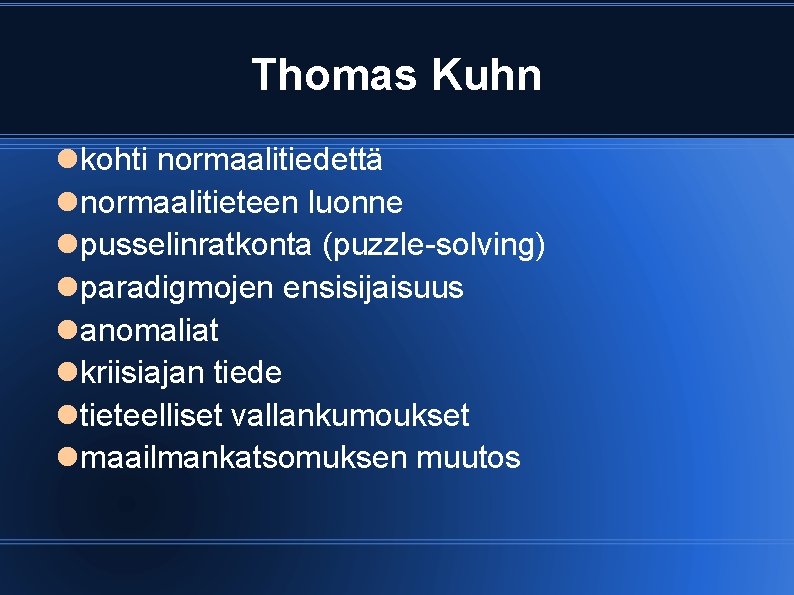 Thomas Kuhn

- kohti normaalitiedettä
- normaalitieteen luonne
- pusselinratkonta (puzzle-solving)
- paradigmojen ensisijaisuus
- anomaliat
- kriisiajan tiede
- tieteelliset vallankumoukset
- maailmankatsomuksen muutos